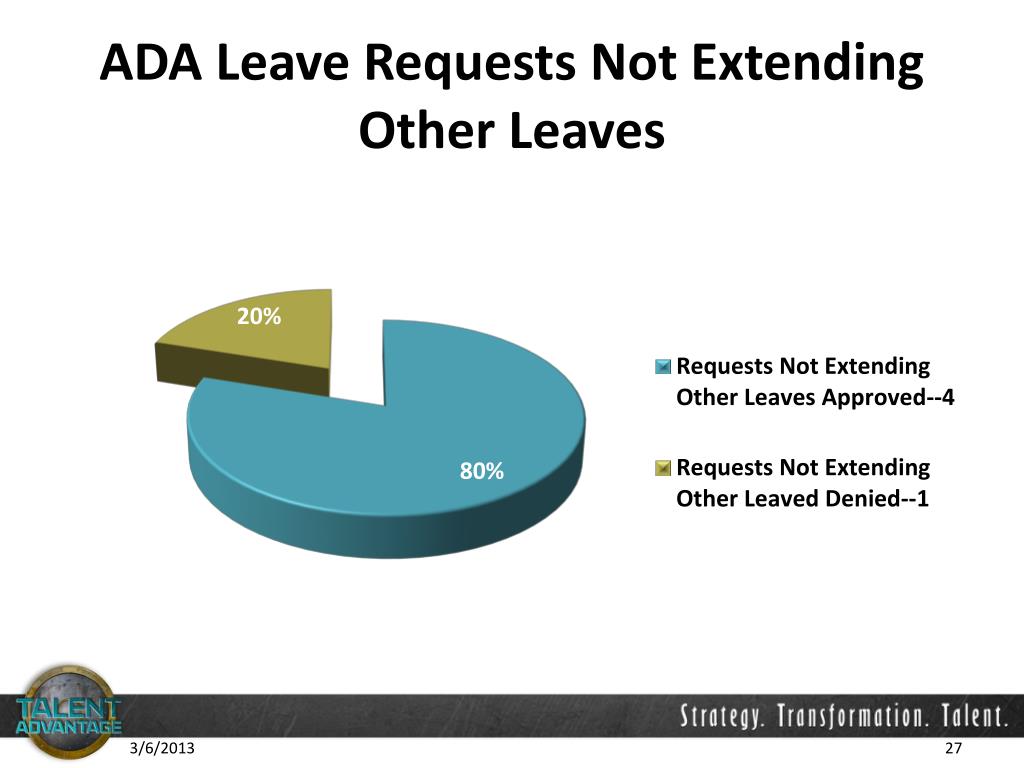 ADA Leave Requests Not Extending Other Leaves

20%

80%

Requests Not Extending Other Leaves Approved--4

Requests Not Extending Other Leaved Denied--1

TALENT ADVANTAGE

Strategy. Transformation. Talent.

3/6/2013

27